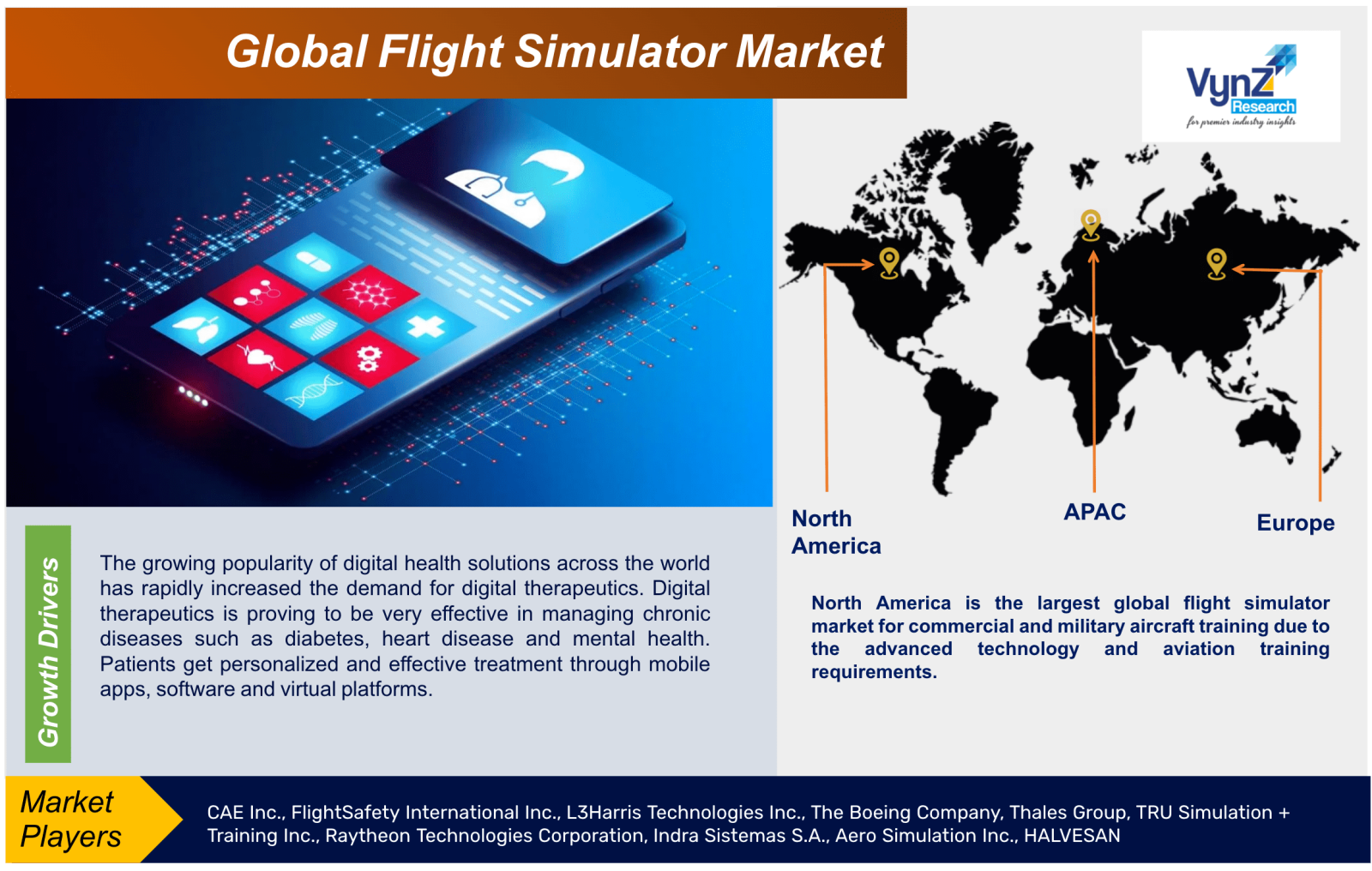 Global Flight Simulator Market

VynZ Research
for premier industry insights

North America

APAC

Europe

Growth Drivers

The growing popularity of digital health solutions across the world has rapidly increased the demand for digital therapeutics. Digital therapeutics is proving to be very effective in managing chronic diseases such as diabetes, heart disease and mental health. Patients get personalized and effective treatment through mobile apps, software and virtual platforms.

North America is the largest global flight simulator market for commercial and military aircraft training due to the advanced technology and aviation training requirements.

Market Players

CAE Inc., FlightSafety International Inc., L3Harris Technologies Inc., The Boeing Company, Thales Group, TRU Simulation + Training Inc., Raytheon Technologies Corporation, Indra Sistemas S.A., Aero Simulation Inc., HALVESAN